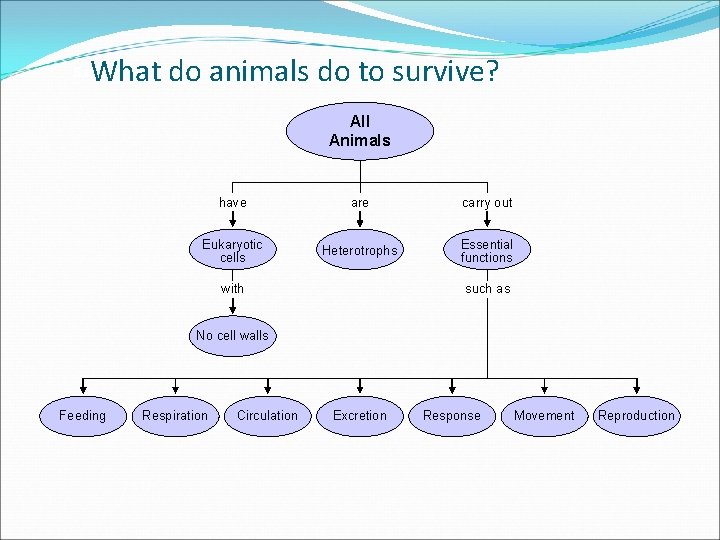 What do animals do to survive?

All Animals

have

are

carry out

Eukaryotic cells

Heterotrophs

Essential functions

with

such as

No cell walls

Feeding

Respiration

Circulation

Excretion

Response

Movement

Reproduction